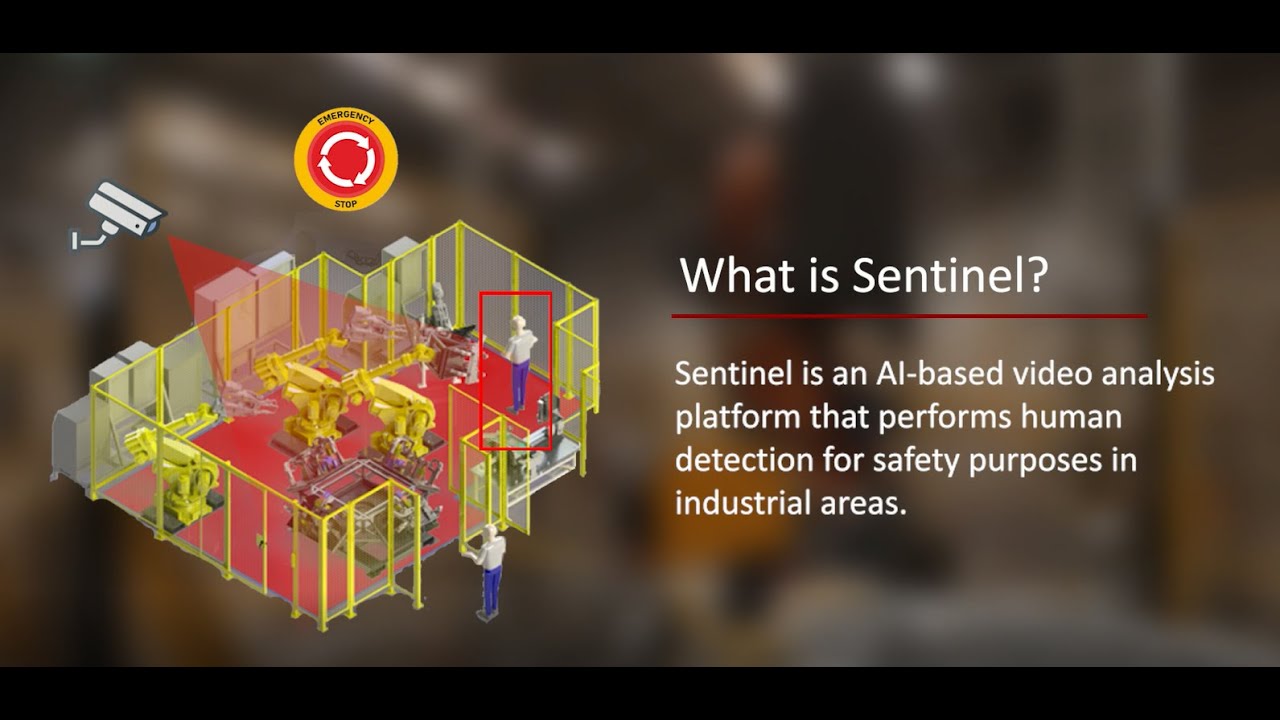 EMERGENCY
STOP

What is Sentinel?

Sentinel is an AI-based video analysis platform that performs human detection for safety purposes in industrial areas.